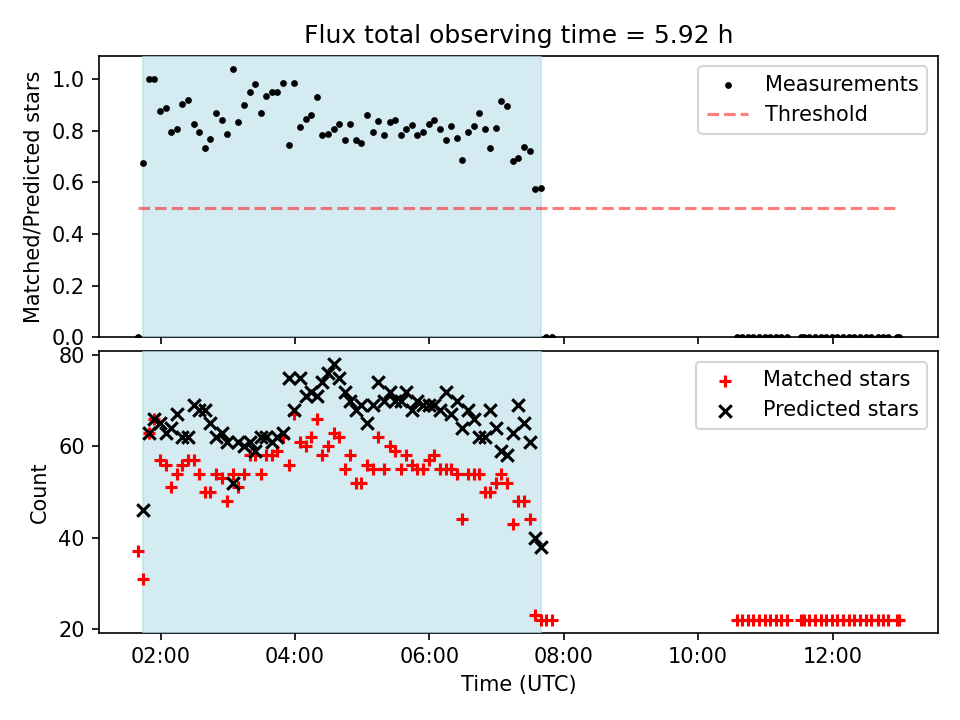 Flux total observing time = 5.92 h

Matched/Predicted stars

1.0
0.8
0.6
0.4
0.2
0.0

Measurements
Threshold

Count

80
60
40
20

Matched stars
Predicted stars

02:00
04:00
06:00
08:00
10:00
12:00

Time (UTC)